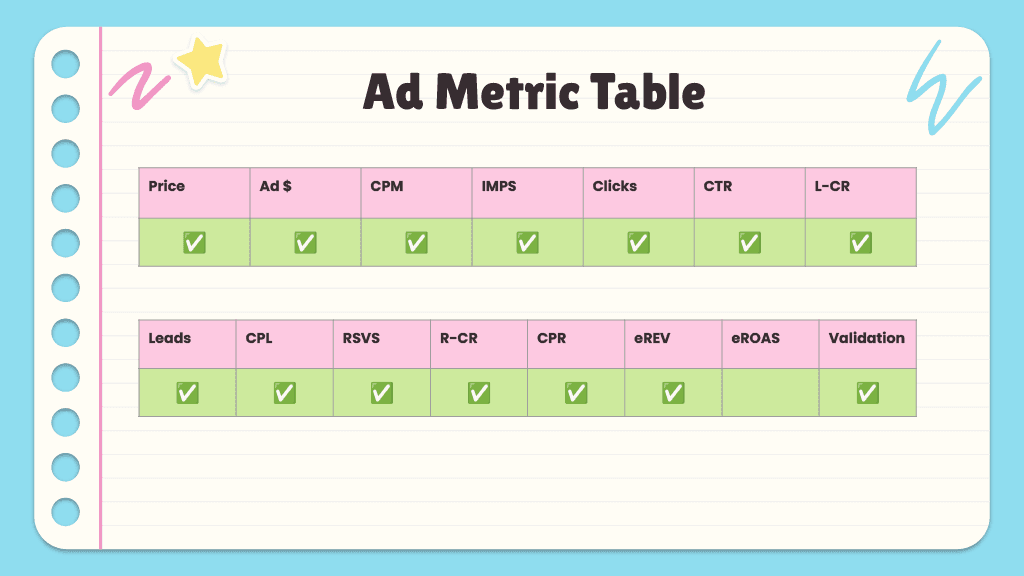 Ad Metric Table

| Price | Ad $ | CPM | IMPS | Clicks | CTR | L-CR |
|---|---|---|---|---|---|---|
| ✅ | ✅ | ✅ | ✅ | ✅ | ✅ | ✅ |

| Leads | CPL | RSVS | R-CR | CPR | eREV | eROAS | Validation |
|---|---|---|---|---|---|---|---|
| ✅ | ✅ | ✅ | ✅ | ✅ | ✅ | | ✅ |